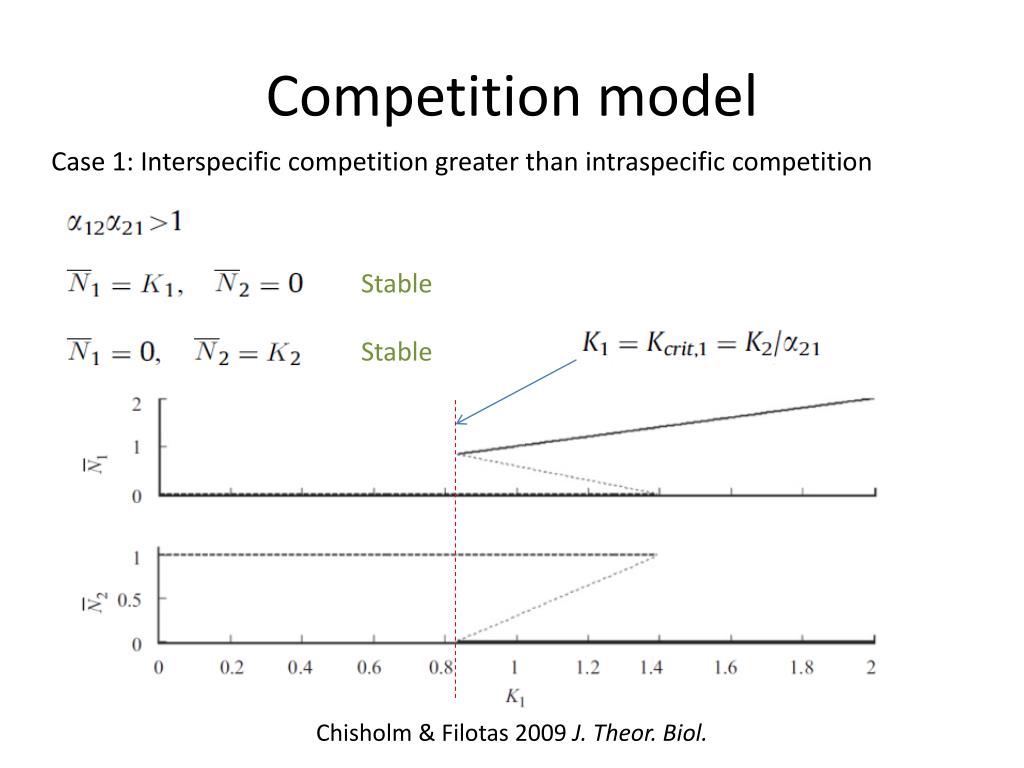 Competition model

Case 1: Interspecific competition greater than intraspecific competition

$\alpha_{12}\alpha_{21} > 1$

$\overline{N}_1 = K_1, \quad \overline{N}_2 = 0$ Stable

$\overline{N}_1 = 0, \quad \overline{N}_2 = K_2$ Stable

$K_1 = K_{crit,1} = K_2/\alpha_{21}$

2
1
0
$\overline{N}_1$

1
0.5
0
$\overline{N}_2$

0 0.2 0.4 0.6 0.8 1 1.2 1.4 1.6 1.8 2
$K_1$

Chisholm & Filotas 2009 J. Theor. Biol.